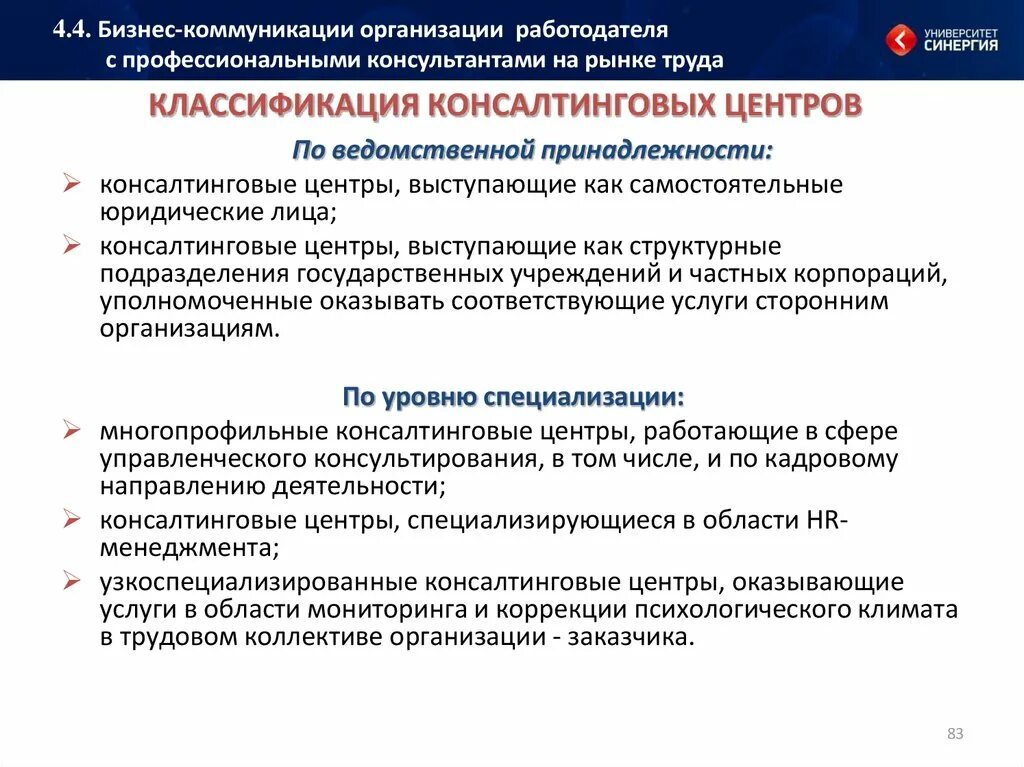 4.4. Бизнес-коммуникации организации работодателя с профессиональными консультантами на рынке труда

УНИВЕРСИТЕТ СИНЕРГИЯ

КЛАССИФИКАЦИЯ КОНСАЛТИНГОВЫХ ЦЕНТРОВ

По ведомственной принадлежности:

➢ консалтинговые центры, выступающие как самостоятельные юридические лица;

➢ консалтинговые центры, выступающие как структурные подразделения государственных учреждений и частных корпораций, уполномоченные оказывать соответствующие услуги сторонним организациям.

По уровню специализации:

➢ многопрофильные консалтинговые центры, работающие в сфере управленческого консультирования, в том числе, и по кадровому направлению деятельности;

➢ консалтинговые центры, специализирующиеся в области HR-менеджмента;

➢ узкоспециализированные консалтинговые центры, оказывающие услуги в области мониторинга и коррекции психологического климата в трудовом коллективе организации - заказчика.

83